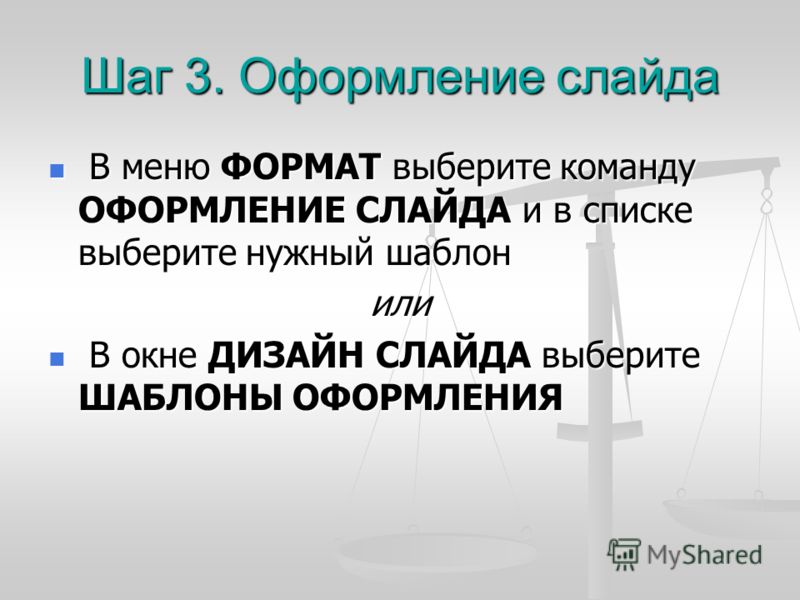 Шаг 3. Оформление слайда

В меню ФОРМАТ выберите команду ОФОРМЛЕНИЕ СЛАЙДА и в списке выберите нужный шаблон

или

В окне ДИЗАЙН СЛАЙДА выберите ШАБЛОНЫ ОФОРМЛЕНИЯ

MyShared